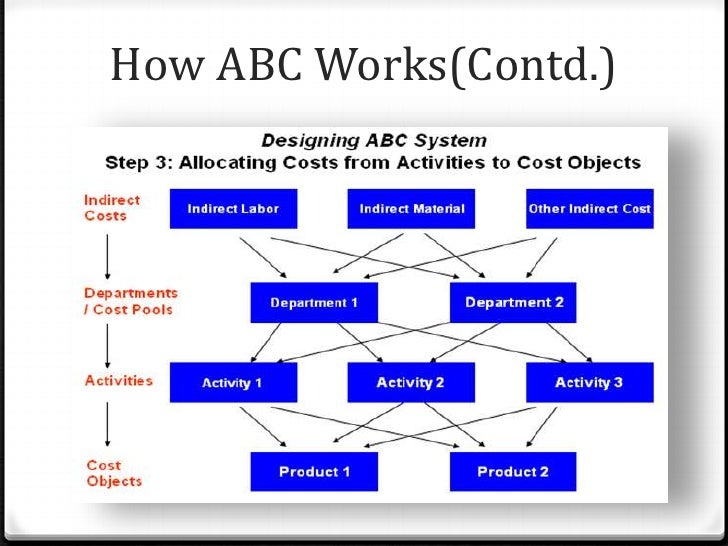 How ABC Works(Contd.)

Designing ABC System
Step 3: Allocating Costs from Activities to Cost Objects

Indirect Costs

Indirect Labor

Indirect Material

Other Indirect Cost

Departments / Cost Pools

Department 1

Department 2

Activities

Activity 1

Activity 2

Activity 3

Cost Objects

Product 1

Product 2